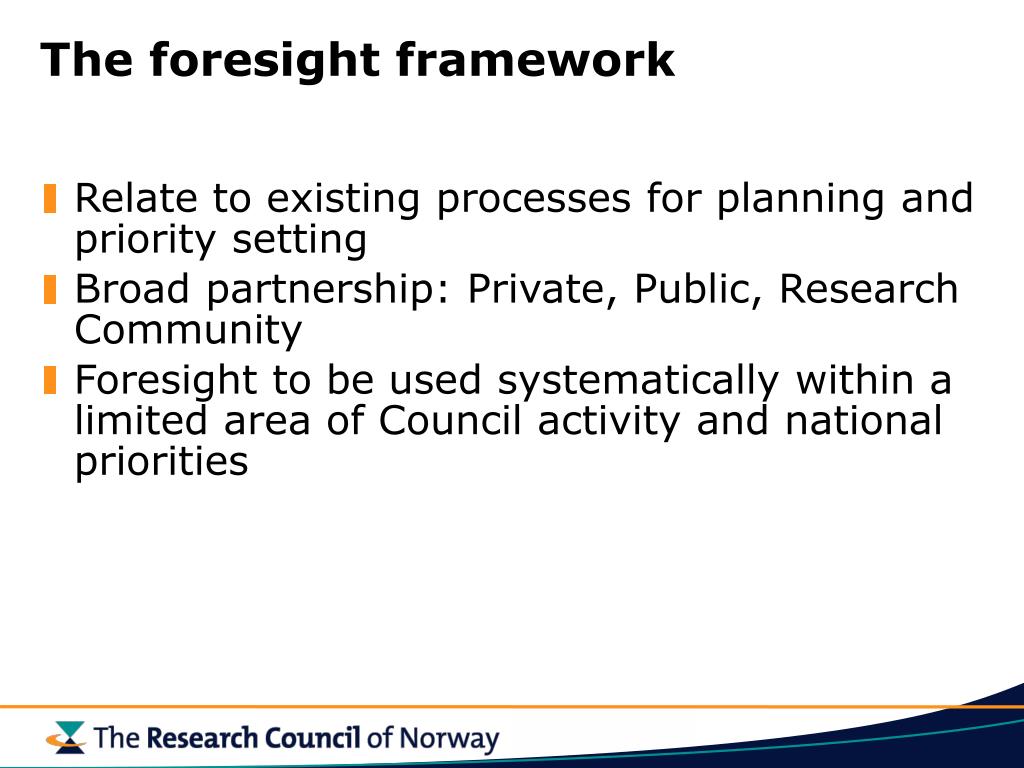 The foresight framework

Relate to existing processes for planning and priority setting

Broad partnership: Private, Public, Research Community

Foresight to be used systematically within a limited area of Council activity and national priorities

The Research Council of Norway